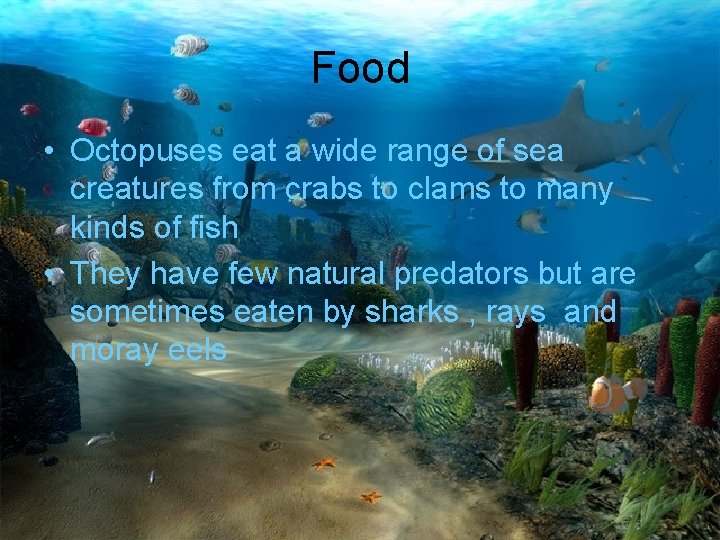 Food

• Octopuses eat a wide range of sea creatures from crabs to clams to many kinds of fish

• They have few natural predators but are sometimes eaten by sharks , rays and moray eels